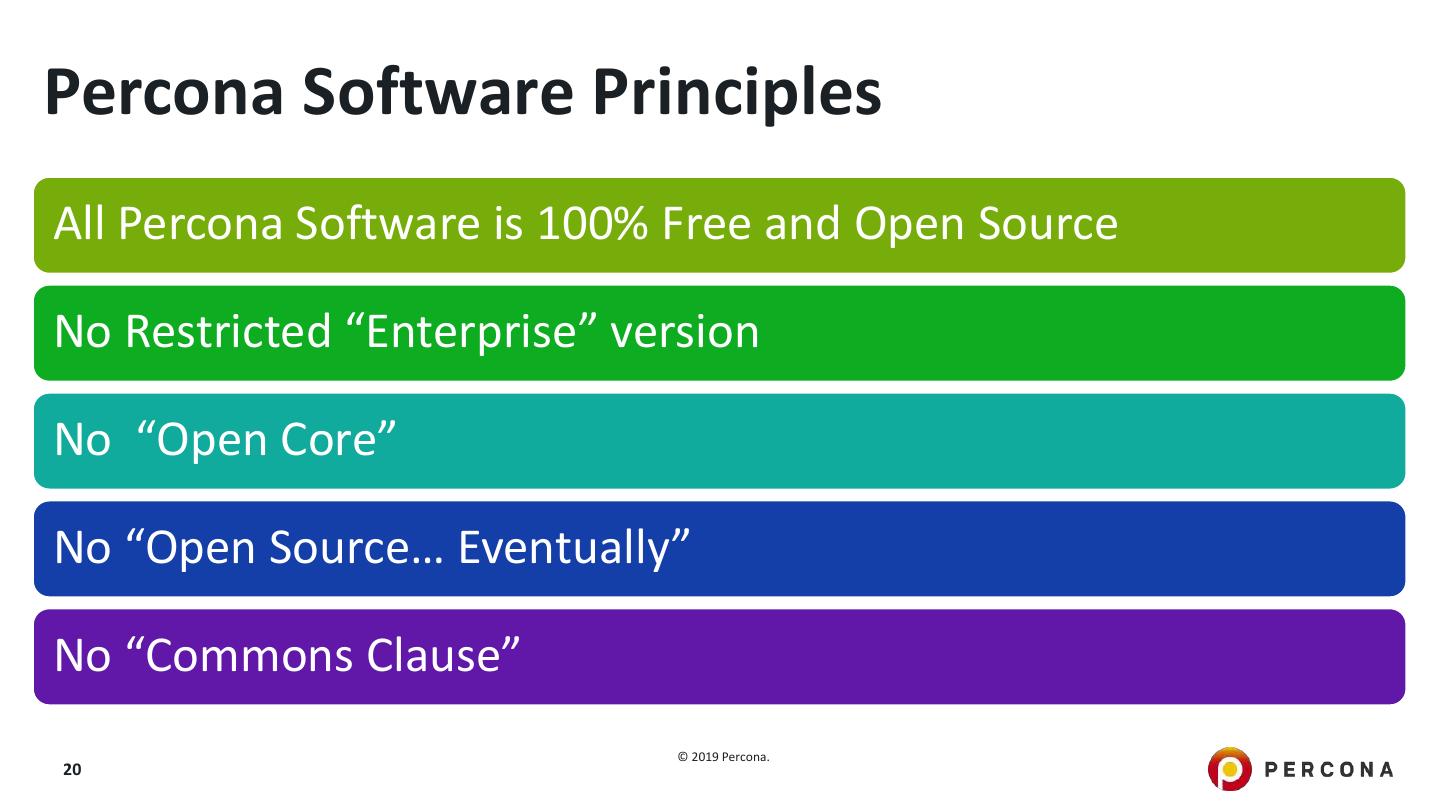 Percona Software Principles

All Percona Software is 100% Free and Open Source

No Restricted “Enterprise” version

No “Open Core”

No “Open Source… Eventually”

No “Commons Clause”

20

© 2019 Percona.

PERCONA